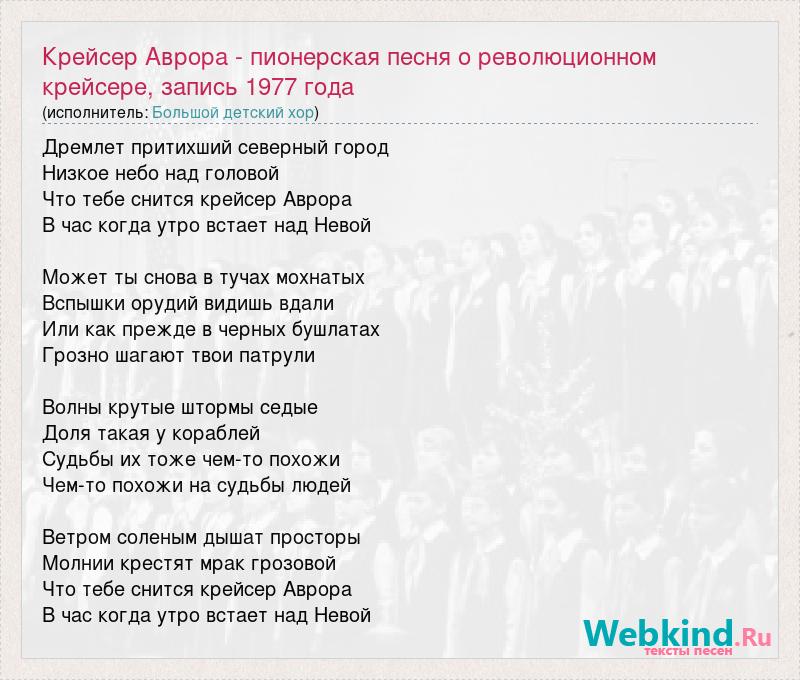 Крейсер Аврора - пионерская песня о революционном крейсере, запись 1977 года
(исполнитель: Большой детский хор)

Дремлет притихший северный город
Низкое небо над головой
Что тебе снится крейсер Аврора
В час когда утро встает над Невой

Может ты снова в тучах мохнатых
Вспышки орудий видишь вдали
Или как прежде в черных бушлатах
Грозно шагают твои патрули

Волны крутые штормы седые
Доля такая у кораблей
Судьбы их тоже чем-то похожи
Чем-то похожи на судьбы людей

Ветром соленым дышат просторы
Молнии крестят мрак грозовой
Что тебе снится крейсер Аврора
В час когда утро встает над Невой

Webkind.Ru
тексты песен